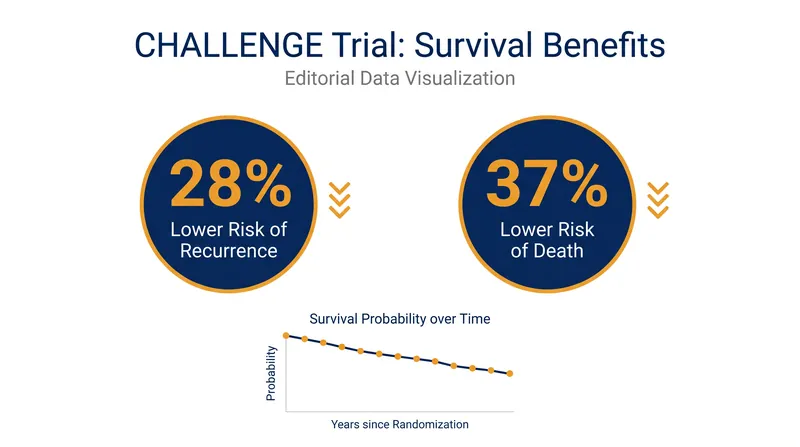 CHALLENGE Trial: Survival Benefits
Editorial Data Visualization

28%
Lower Risk of Recurrence

37%
Lower Risk of Death

Survival Probability over Time
Probability
Years since Randomization